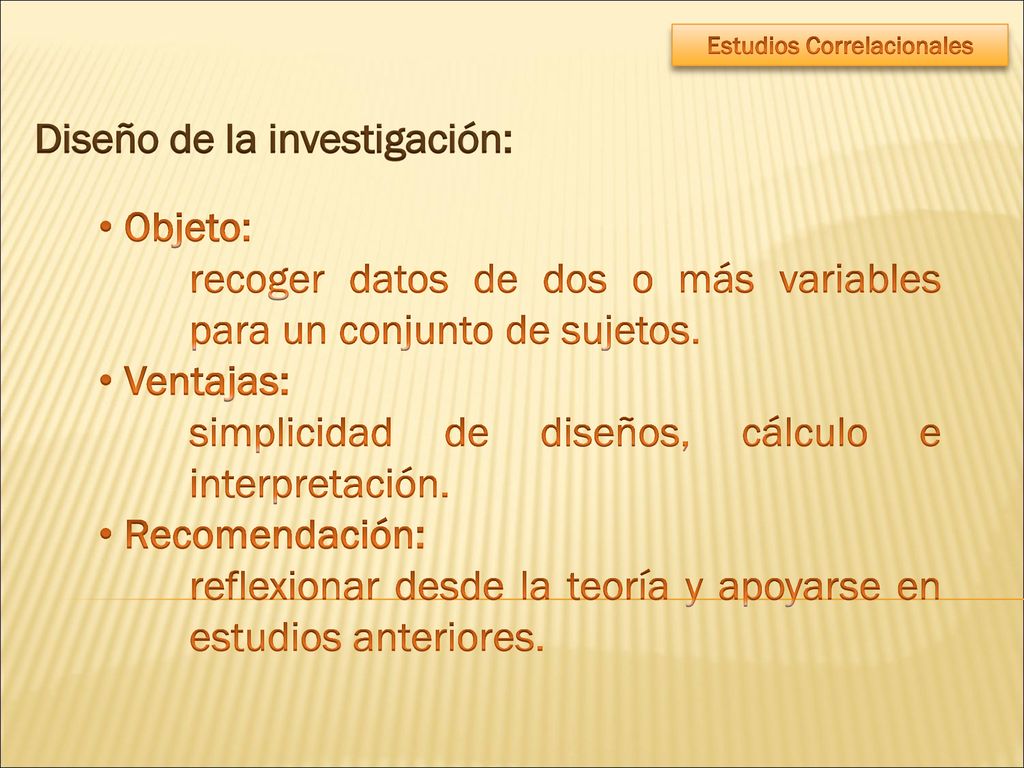 Estudios Correlacionales

Diseño de la investigación:

• Objeto:
recoger datos de dos o más variables para un conjunto de sujetos.
• Ventajas:
simplicidad de diseños, cálculo e interpretación.
• Recomendación:
reflexionar desde la teoría y apoyarse en estudios anteriores.